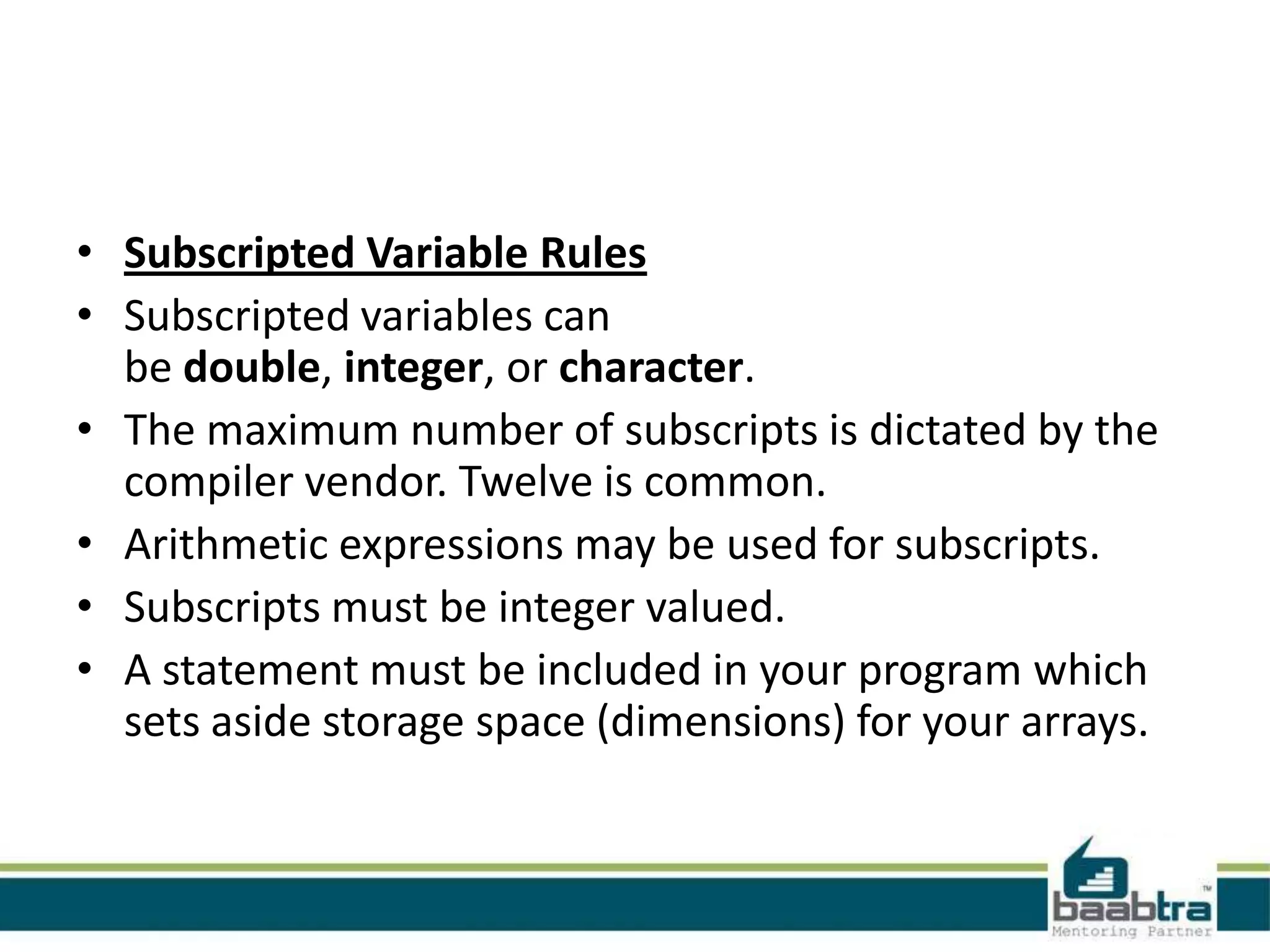 • Subscripted Variable Rules
• Subscripted variables can be double, integer, or character.
• The maximum number of subscripts is dictated by the compiler vendor. Twelve is common.
• Arithmetic expressions may be used for subscripts.
• Subscripts must be integer valued.
• A statement must be included in your program which sets aside storage space (dimensions) for your arrays.

baabtra™
Mentoring Partner